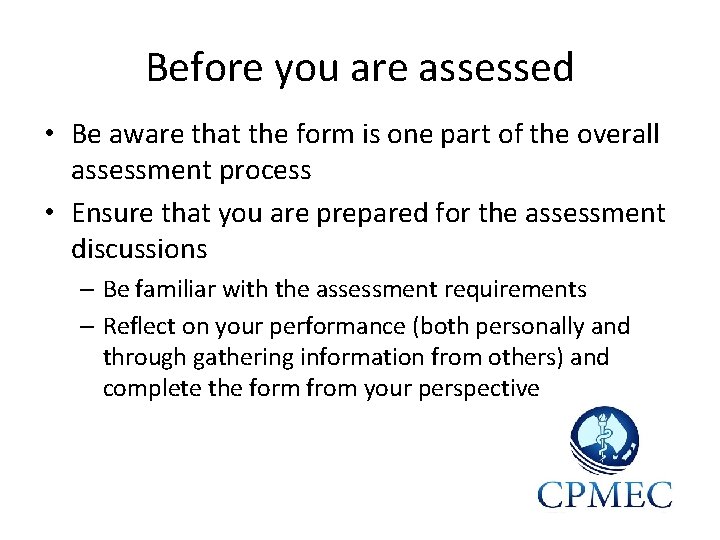 Before you are assessed

• Be aware that the form is one part of the overall assessment process
• Ensure that you are prepared for the assessment discussions
– Be familiar with the assessment requirements
– Reflect on your performance (both personally and through gathering information from others) and complete the form from your perspective

CPMEC